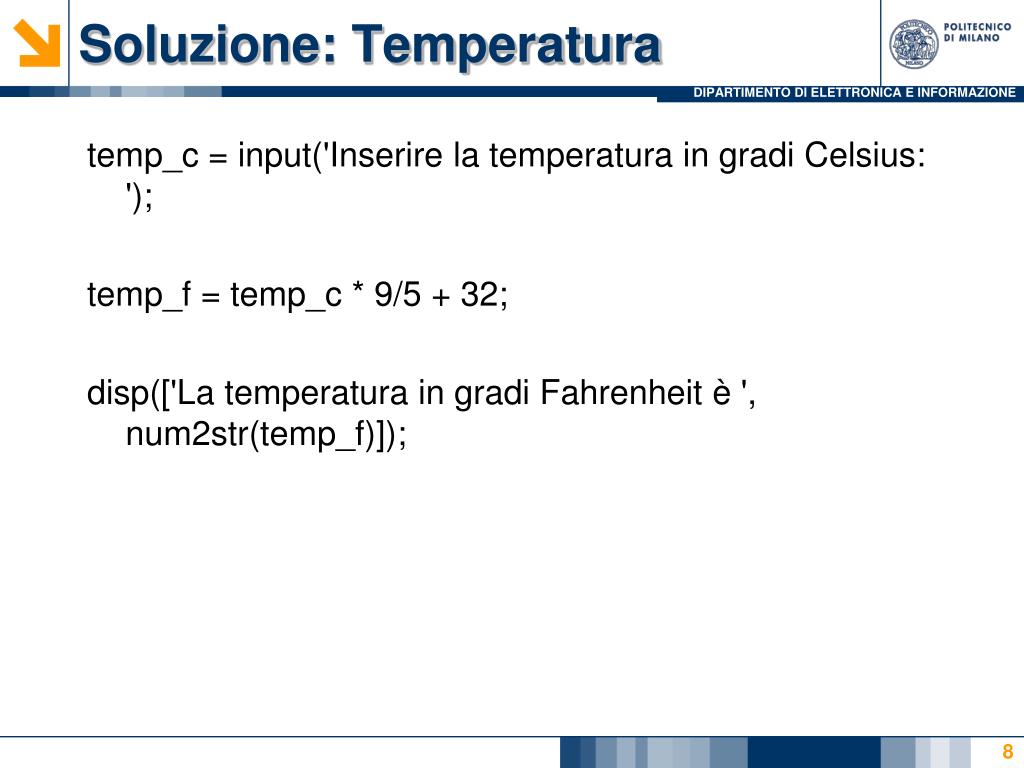 Soluzione: Temperatura

POLITECNICO DI MILANO

DIPARTIMENTO DI ELETTRONICA E INFORMAZIONE

temp_c = input('Inserire la temperatura in gradi Celsius: ');

temp_f = temp_c * 9/5 + 32;

disp(['La temperatura in gradi Fahrenheit è ', num2str(temp_f)]);

8